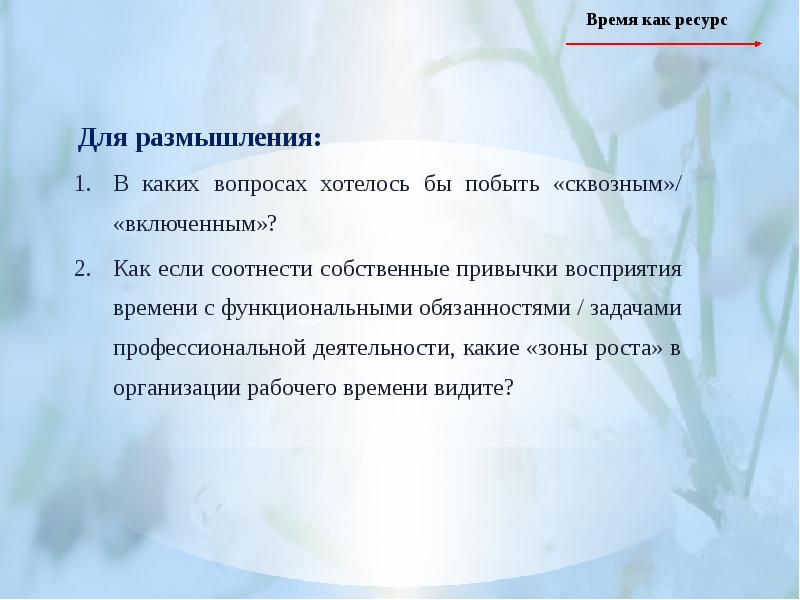 Время как ресурс

Для размышления:

1. В каких вопросах хотелось бы побыть «сквозным»/ «включенным»?

2. Как если соотнести собственные привычки восприятия времени с функциональными обязанностями / задачами профессиональной деятельности, какие «зоны роста» в организации рабочего времени видите?